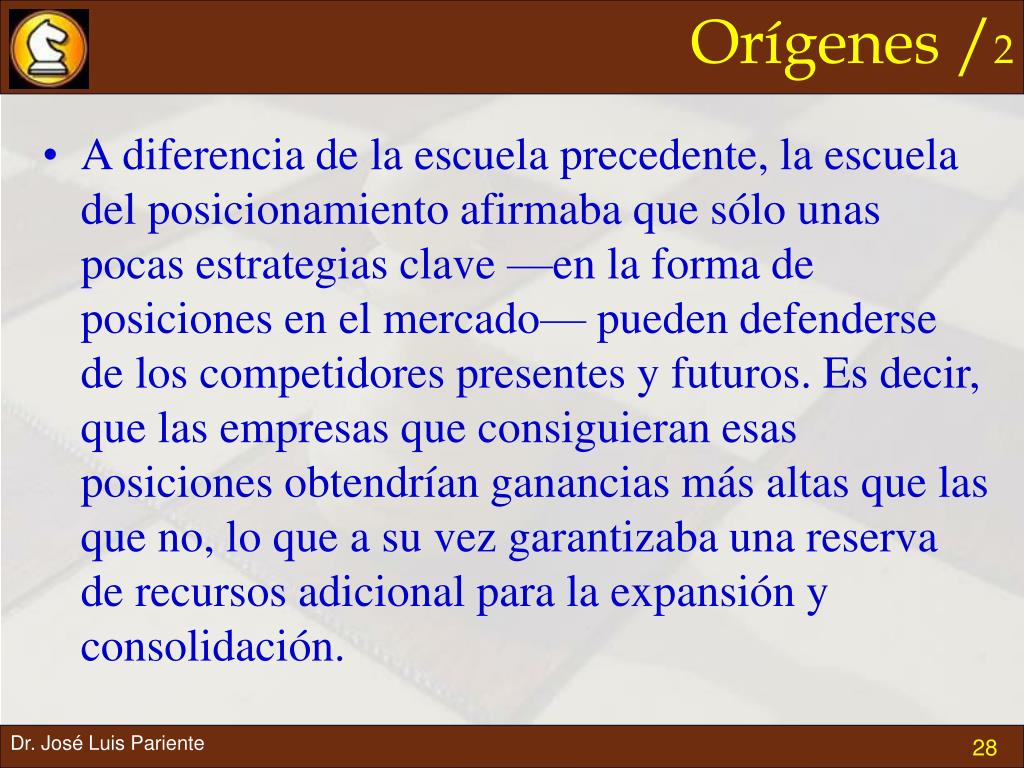 Orígenes /2

• A diferencia de la escuela precedente, la escuela del posicionamiento afirmaba que sólo unas pocas estrategias clave —en la forma de posiciones en el mercado— pueden defenderse de los competidores presentes y futuros. Es decir, que las empresas que consiguieran esas posiciones obtendrían ganancias más altas que las que no, lo que a su vez garantizaba una reserva de recursos adicional para la expansión y consolidación.

Dr. José Luis Pariente

28